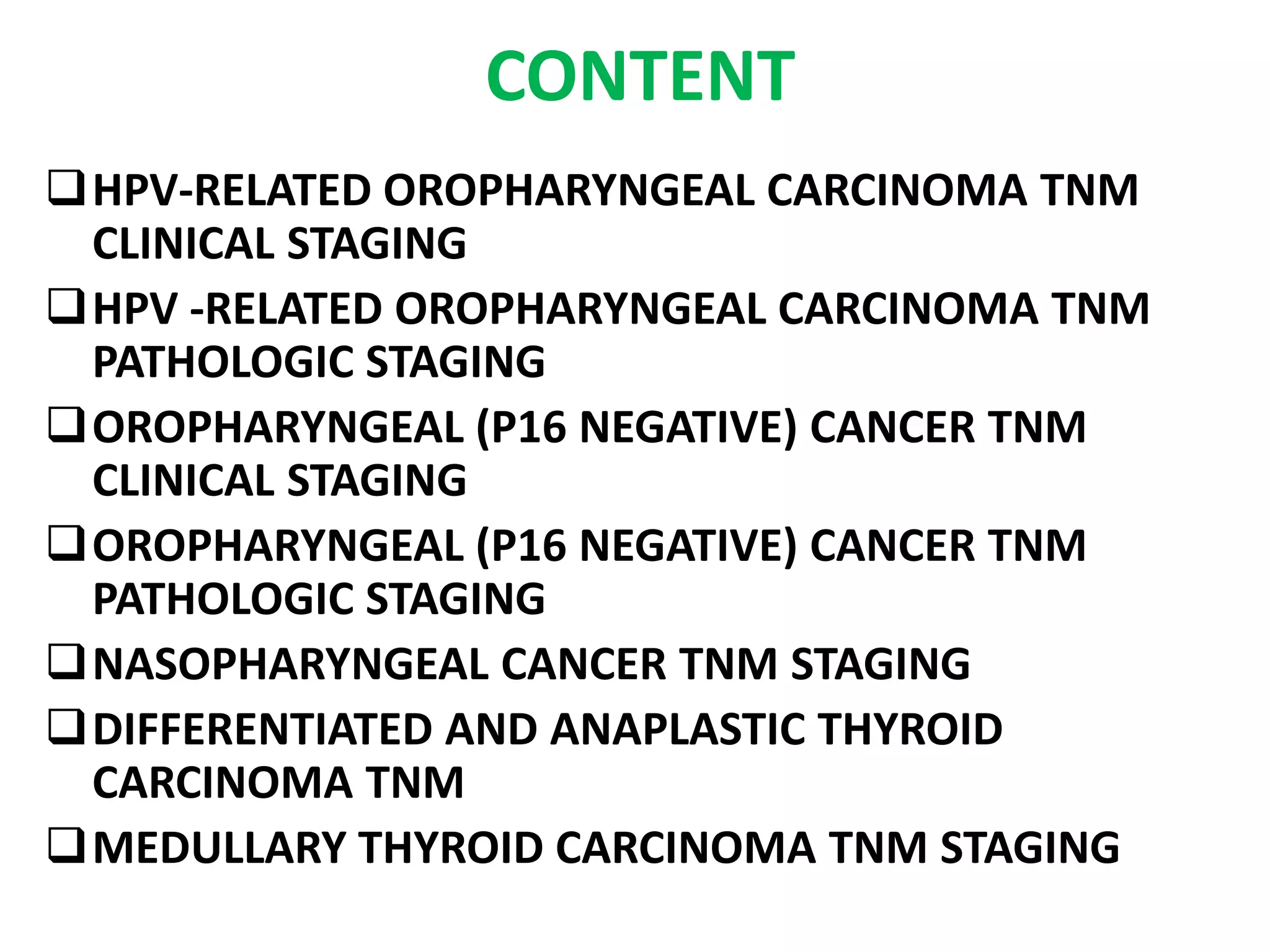 CONTENT

❑ HPV-RELATED OROPHARYNGEAL CARCINOMA TNM CLINICAL STAGING

❑ HPV -RELATED OROPHARYNGEAL CARCINOMA TNM PATHOLOGIC STAGING

❑ OROPHARYNGEAL (P16 NEGATIVE) CANCER TNM CLINICAL STAGING

❑ OROPHARYNGEAL (P16 NEGATIVE) CANCER TNM PATHOLOGIC STAGING

❑ NASOPHARYNGEAL CANCER TNM STAGING

❑ DIFFERENTIATED AND ANAPLASTIC THYROID CARCINOMA TNM

❑ MEDULLARY THYROID CARCINOMA TNM STAGING